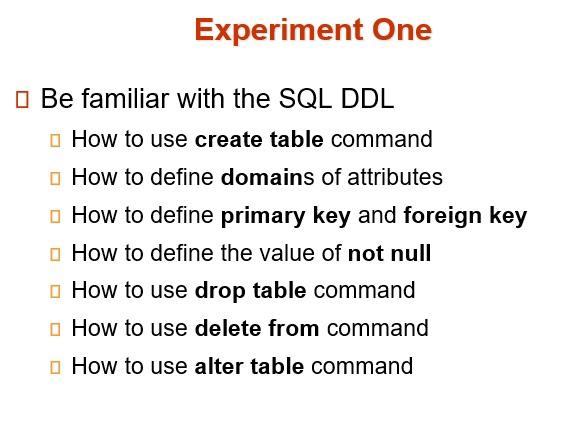 Experiment One

Be familiar with the SQL DDL

How to use create table command

How to define domains of attributes

How to define primary key and foreign key

How to define the value of not null

How to use drop table command

How to use delete from command

How to use alter table command